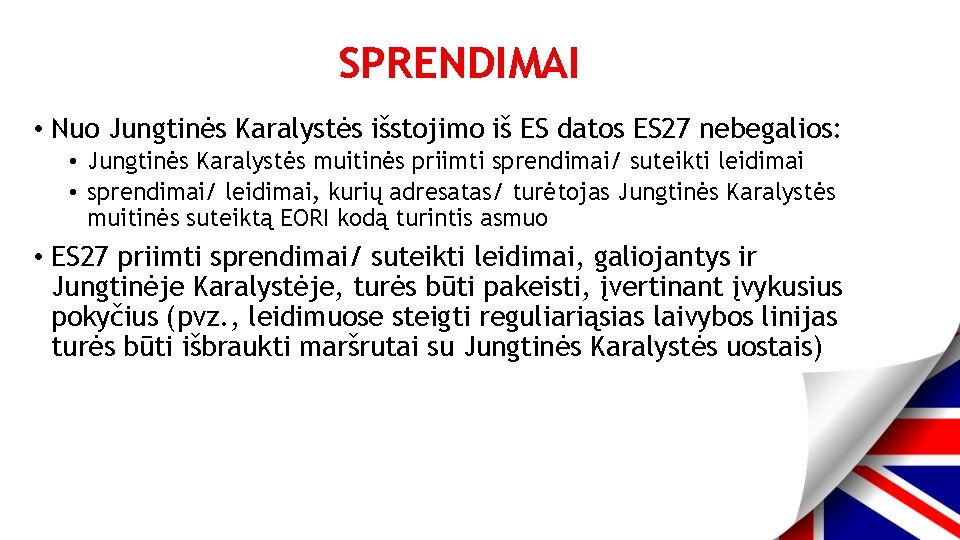 SPRENDIMAI

• Nuo Jungtinės Karalystės išstojimo iš ES datos ES27 nebegalios:

• Jungtinės Karalystės muitinės priimti sprendimai/ suteikti leidimai

• sprendimai/ leidimai, kurių adresatas/ turėtojas Jungtinės Karalystės muitinės suteiktą EORI kodą turintis asmuo

• ES27 priimti sprendimai/ suteikti leidimai, galiojantys ir Jungtinėje Karalystėje, turės būti pakeisti, įvertinant įvykusius pokyčius (pvz., leidimuose steigti reguliariąsias laivybos linijas turės būti išbraukti maršrutai su Jungtinės Karalystės uostais)